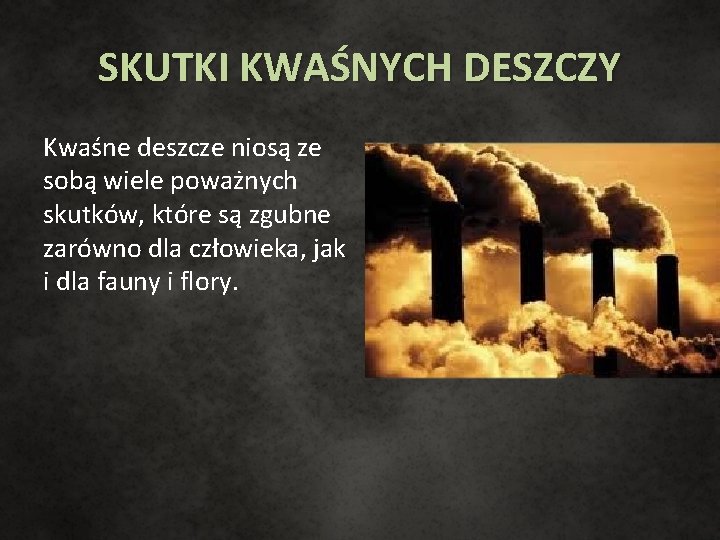 SKUTKI KWAŚNYCH DESZCZY

Kwaśne deszcze niosą ze sobą wiele poważnych skutków, które są zgubne zarówno dla człowieka, jak i dla fauny i flory.